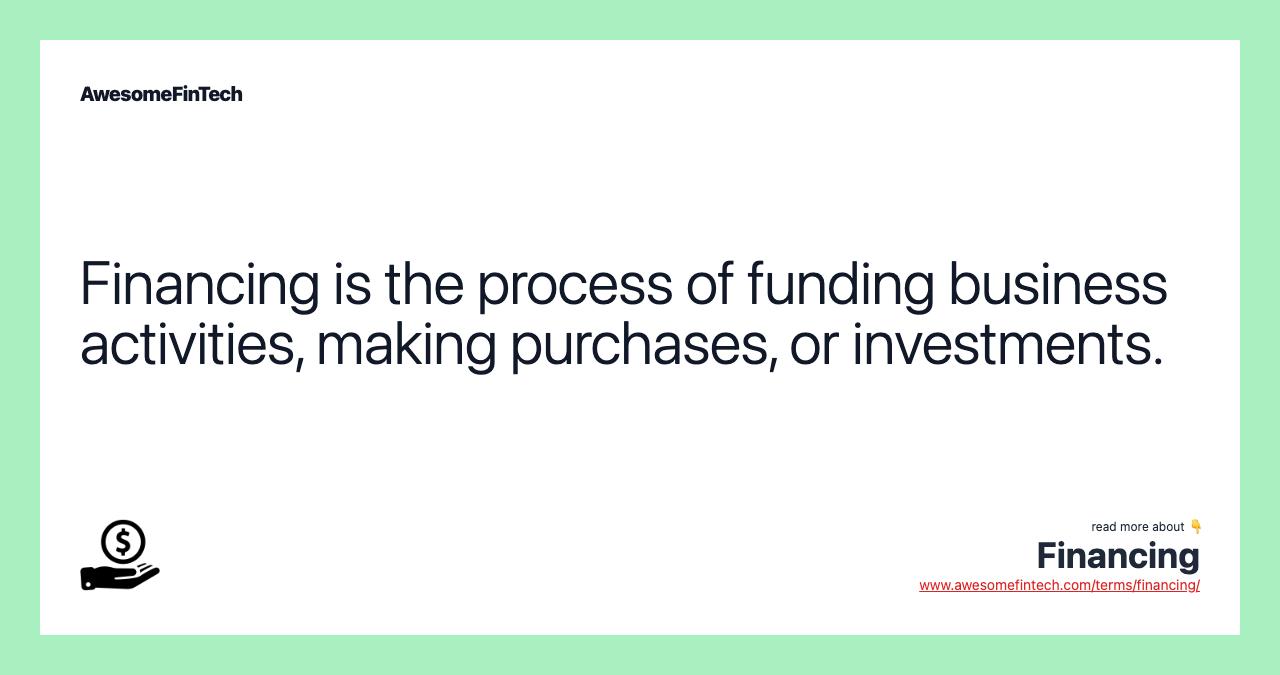 AwesomeFinTech

Financing is the process of funding business activities, making purchases, or investments.

read more about 👇
Financing
www.awesomefintech.com/terms/financing/